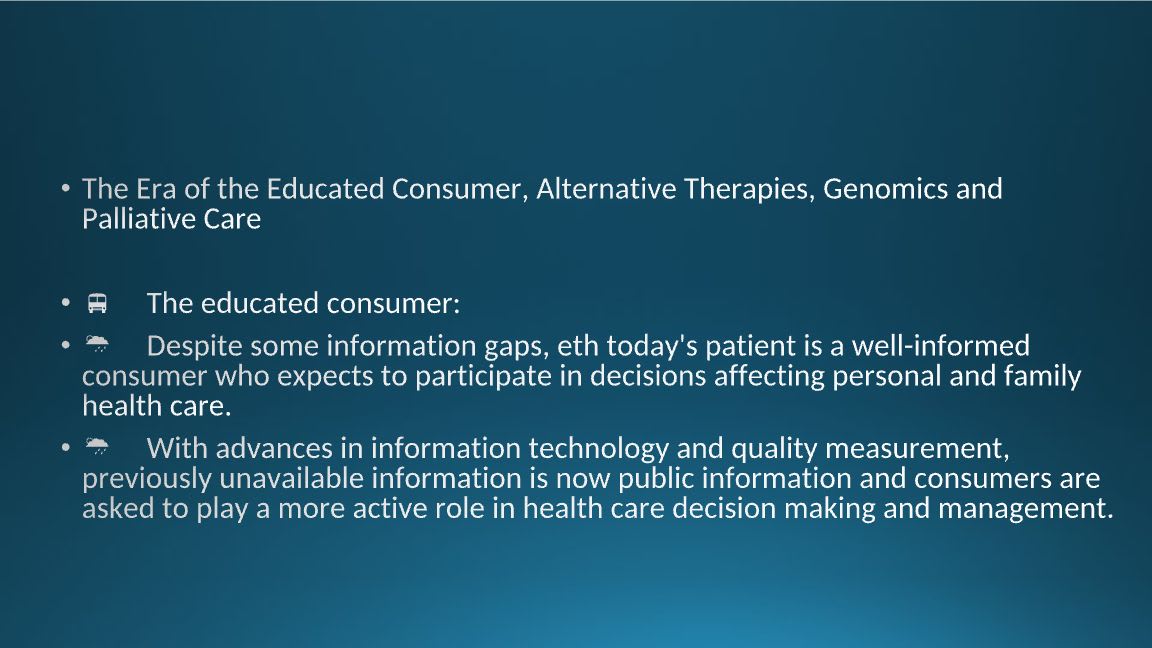 • The Era of the Educated Consumer, Alternative Therapies, Genomics and Palliative Care

• The educated consumer:

• Despite some information gaps, eth today's patient is a well-informed consumer who expects to participate in decisions affecting personal and family health care.

• With advances in information technology and quality measurement, previously unavailable information is now public information and consumers are asked to play a more active role in health care decision making and management.